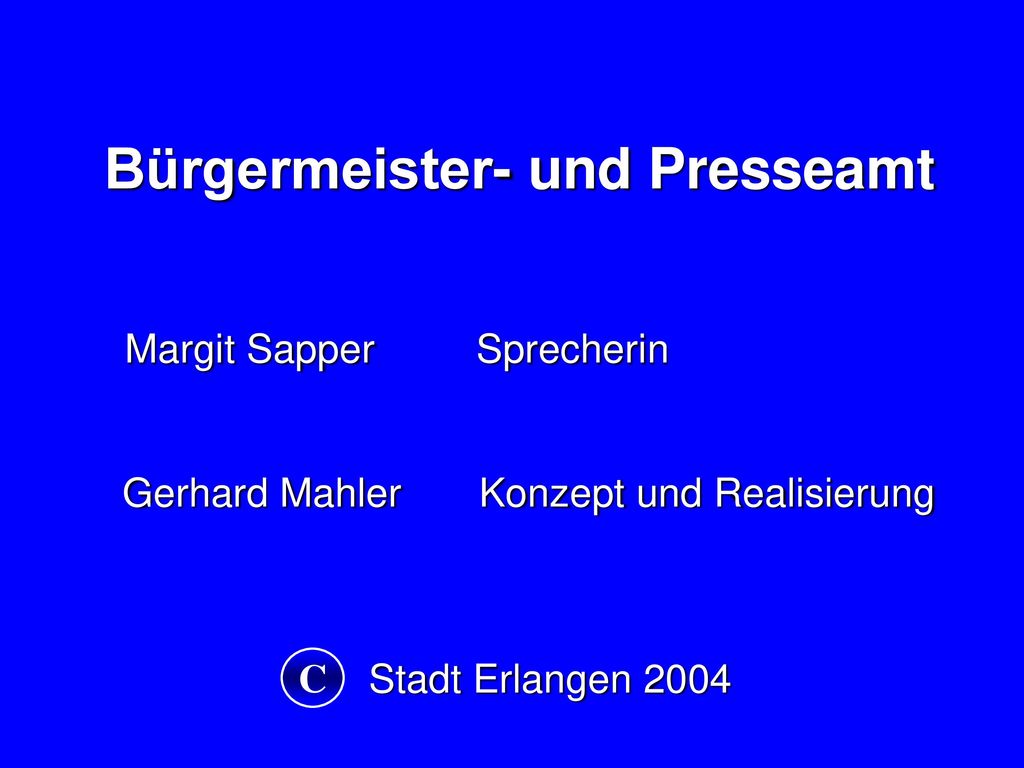 Bürgermeister- und Presseamt

Margit Sapper Sprecherin

Gerhard Mahler Konzept und Realisierung

C Stadt Erlangen 2004